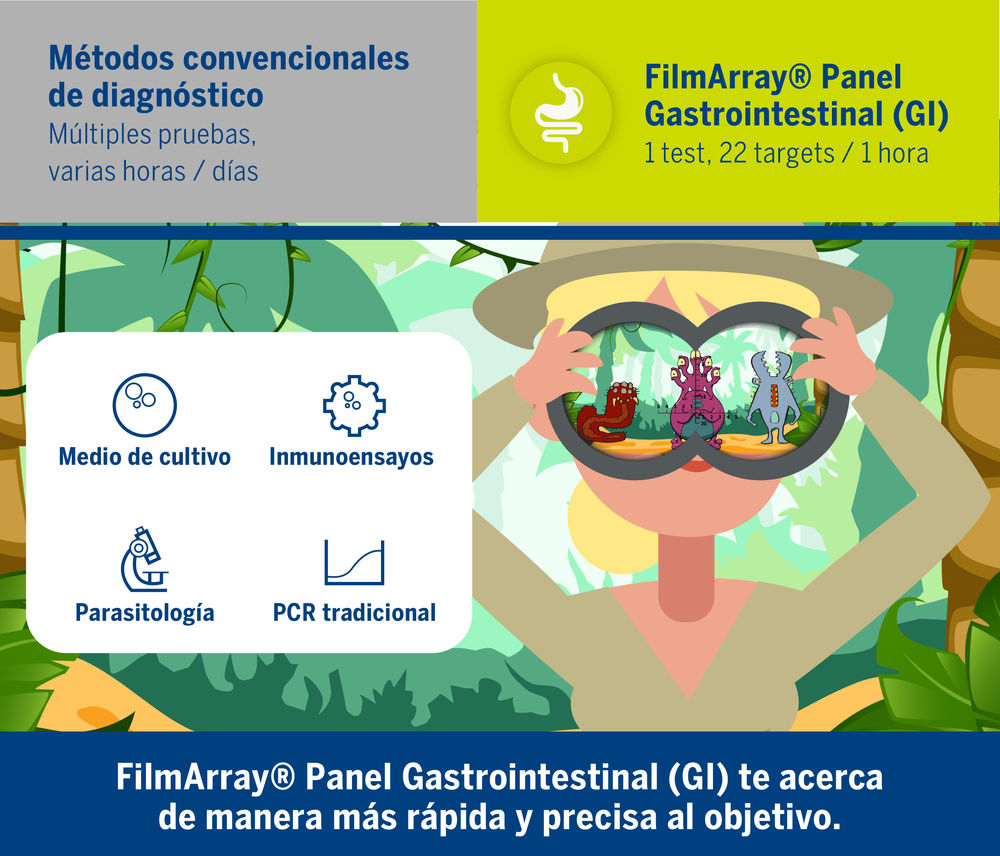 Métodos convencionales de diagnóstico
Múltiples pruebas, varias horas / días

FilmArray® Panel Gastrointestinal (GI)
1 test, 22 targets / 1 hora

Medio de cultivo

Inmunoensayos

Parasitología

PCR tradicional

FilmArray® Panel Gastrointestinal (GI) te acerca de manera más rápida y precisa al objetivo.